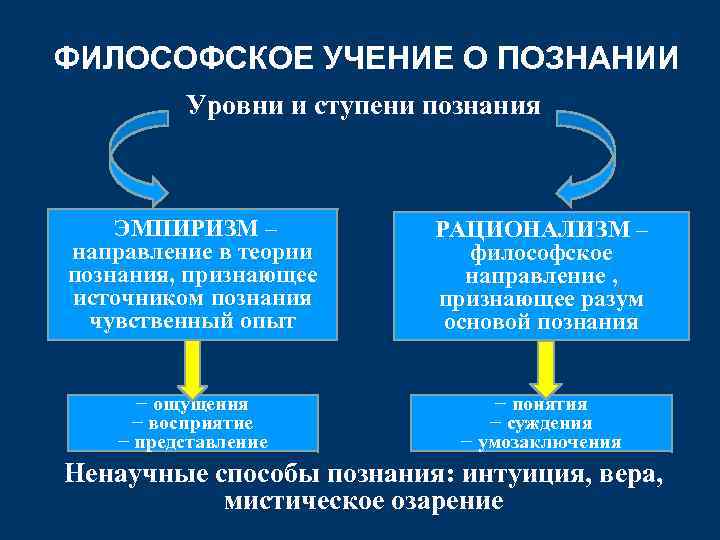 ФИЛОСОФСКОЕ УЧЕНИЕ О ПОЗНАНИИ

Уровни и ступени познания

ЭМПИРИЗМ – направление в теории познания, признающее источником познания чувственный опыт

− ощущения
− восприятие
− представление

РАЦИОНАЛИЗМ – философское направление , признающее разум основой познания

− понятия
− суждения
− умозаключения

Ненаучные способы познания: интуиция, вера, мистическое озарение